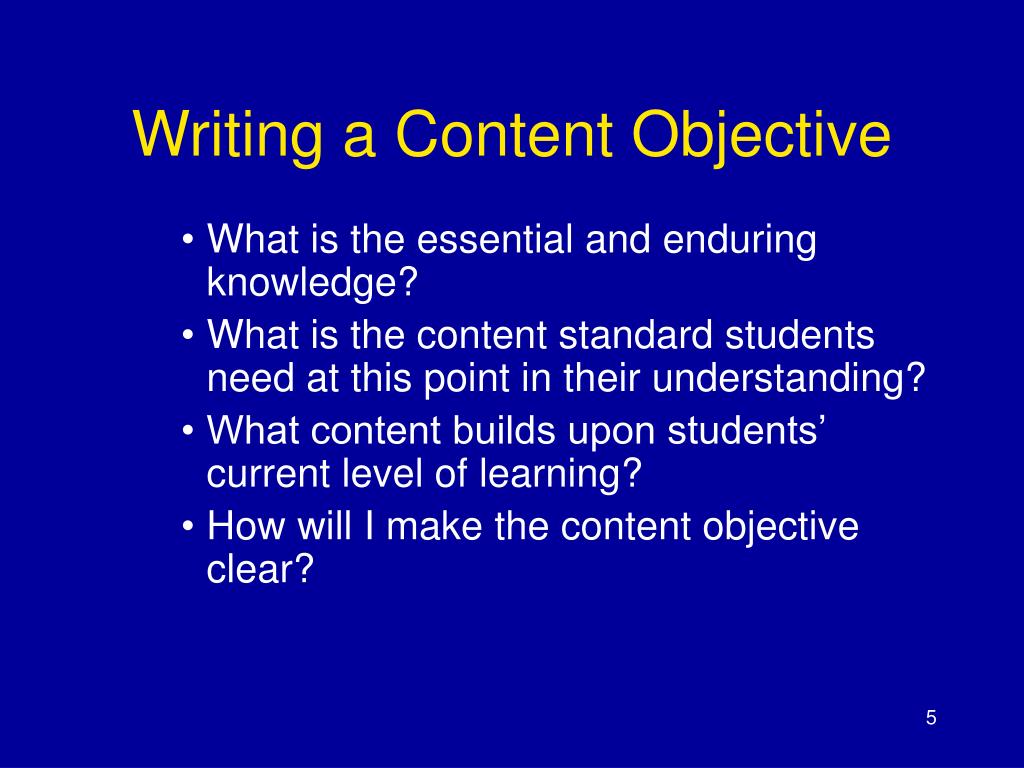 Writing a Content Objective

• What is the essential and enduring knowledge?
• What is the content standard students need at this point in their understanding?
• What content builds upon students’ current level of learning?
• How will I make the content objective clear?

5